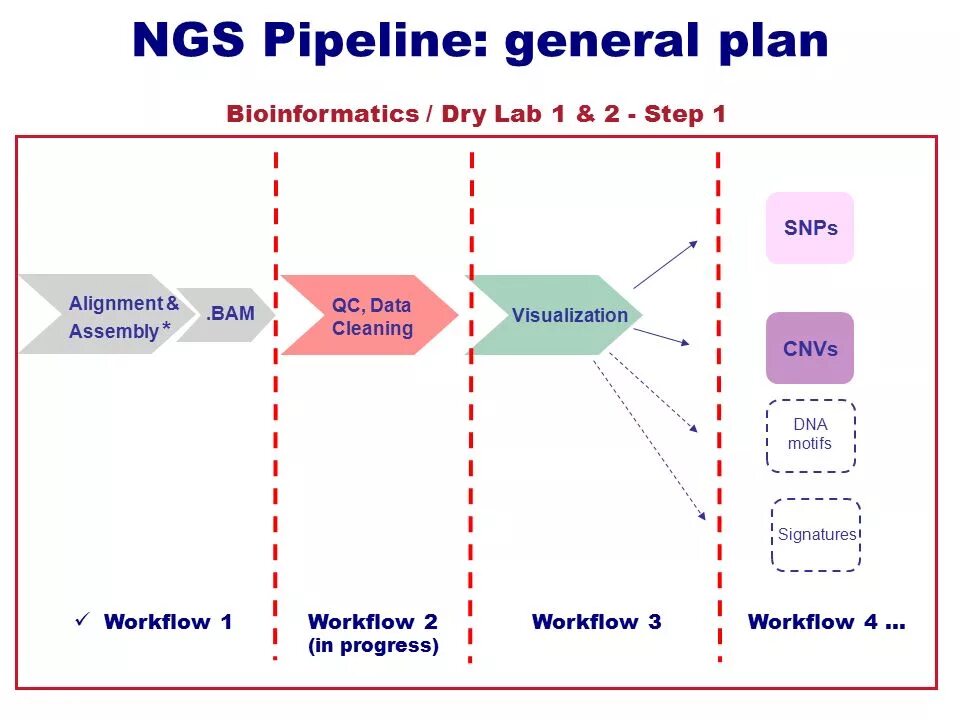 NGS Pipeline: general plan

Bioinformatics / Dry Lab 1 & 2 - Step 1

Alignment & Assembly *

.BAM

QC, Data Cleaning

Visualization

SNPs

CNVs

DNA motifs

Signatures

✓ Workflow 1

Workflow 2 (in progress)

Workflow 3

Workflow 4 ...